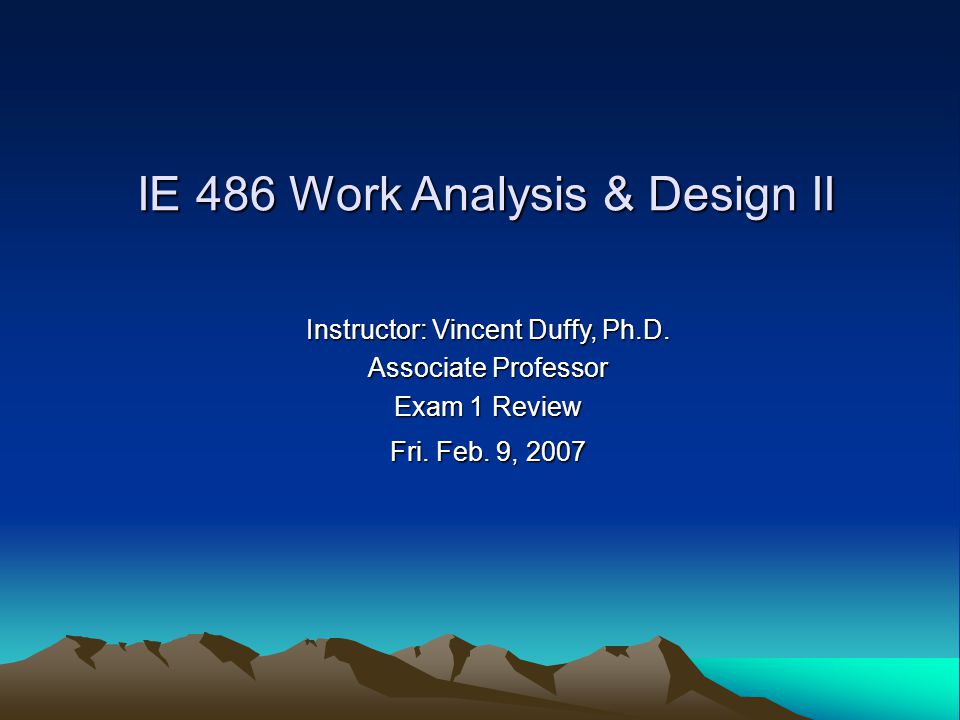 IE 486 Work Analysis & Design II

Instructor: Vincent Duffy, Ph.D.
Associate Professor
Exam 1 Review
Fri. Feb. 9, 2007